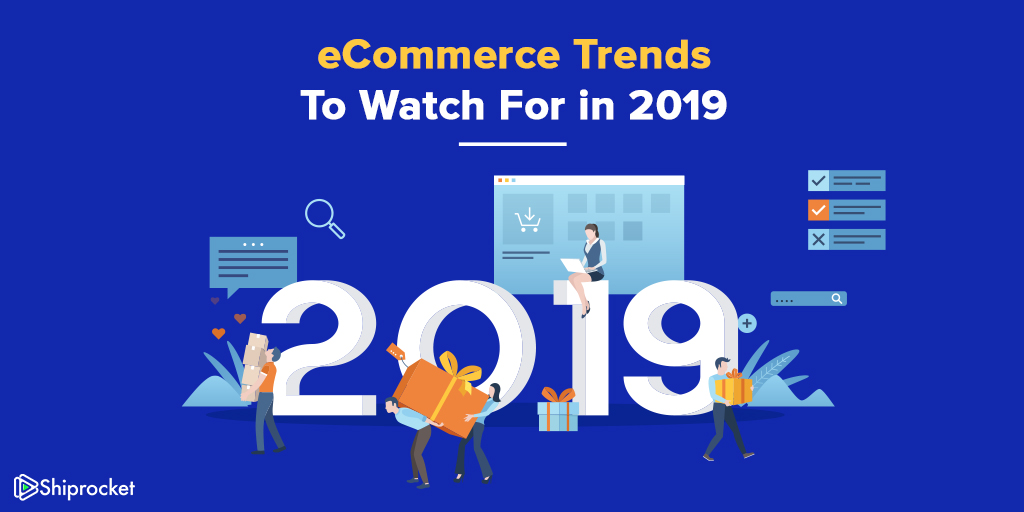 eCommerce Trends
To Watch For in 2019

2019

Shiprocket